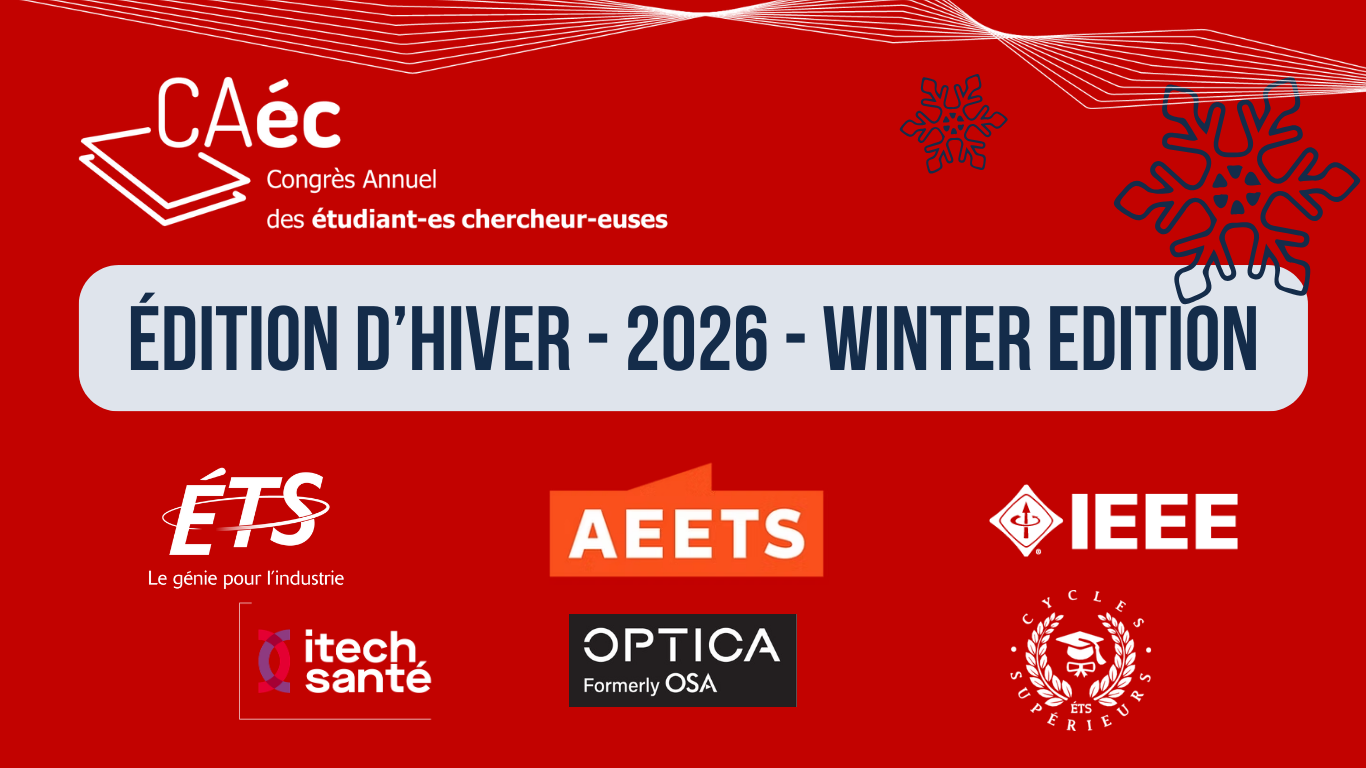 CAéc
Congrès Annuel
des étudiant-es chercheur-euses

ÉDITION D'HIVER - 2026 - WINTER EDITION

ÉTS
Le génie pour l'industrie

AEETS

IEEE

itech santé

OPTICA
Formerly OSA

CYCLES SUPÉRIEURS
ÉTS